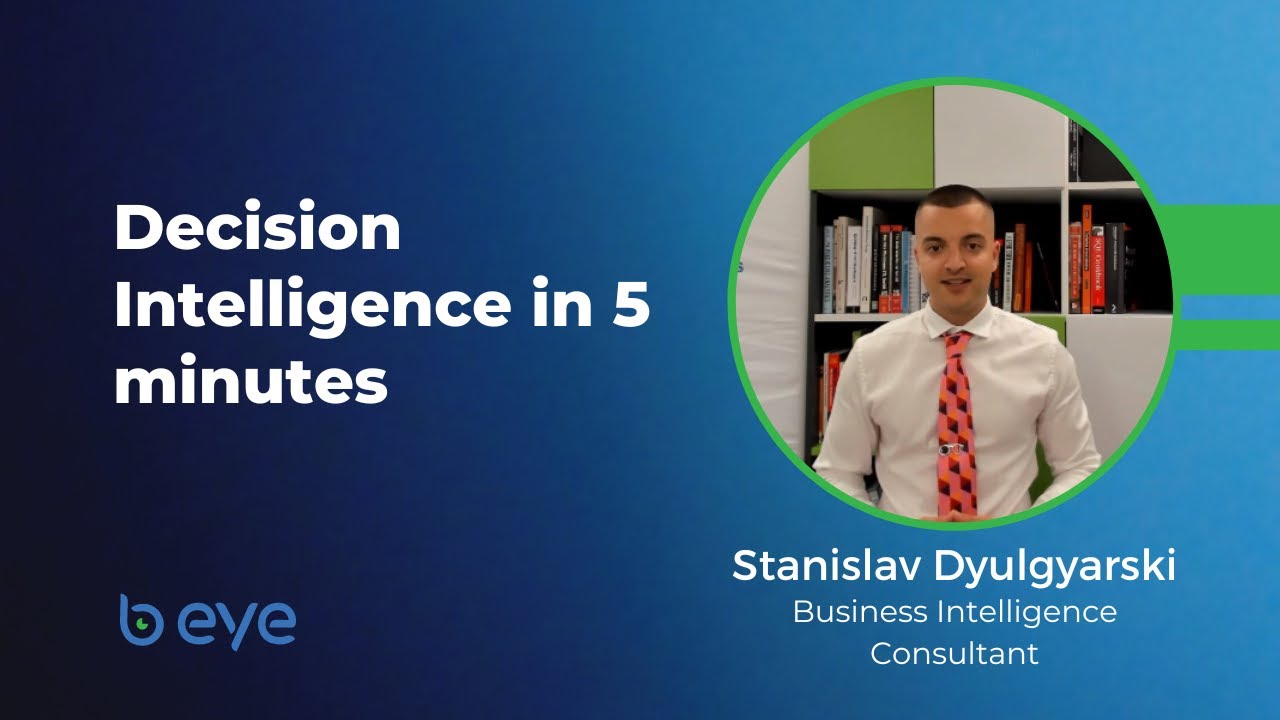 Decision Intelligence in 5 minutes

Stanislav Dyulgyarski
Business Intelligence Consultant

b eye